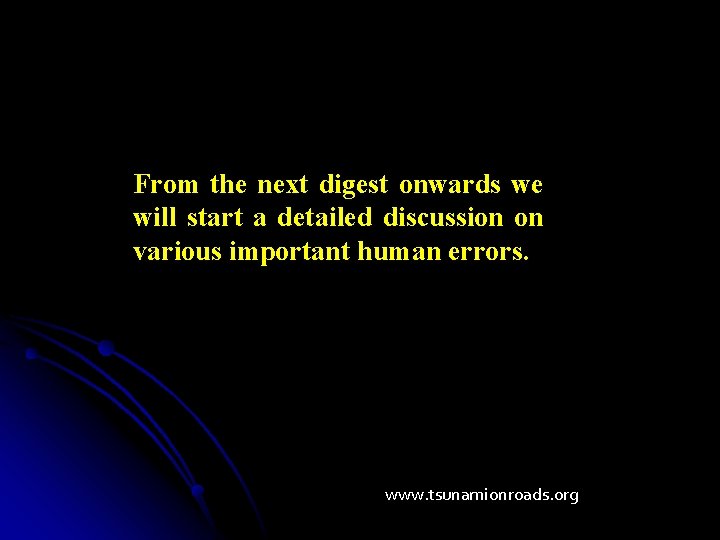 From the next digest onwards we will start a detailed discussion on various important human errors.

www.tsunamionroads.org